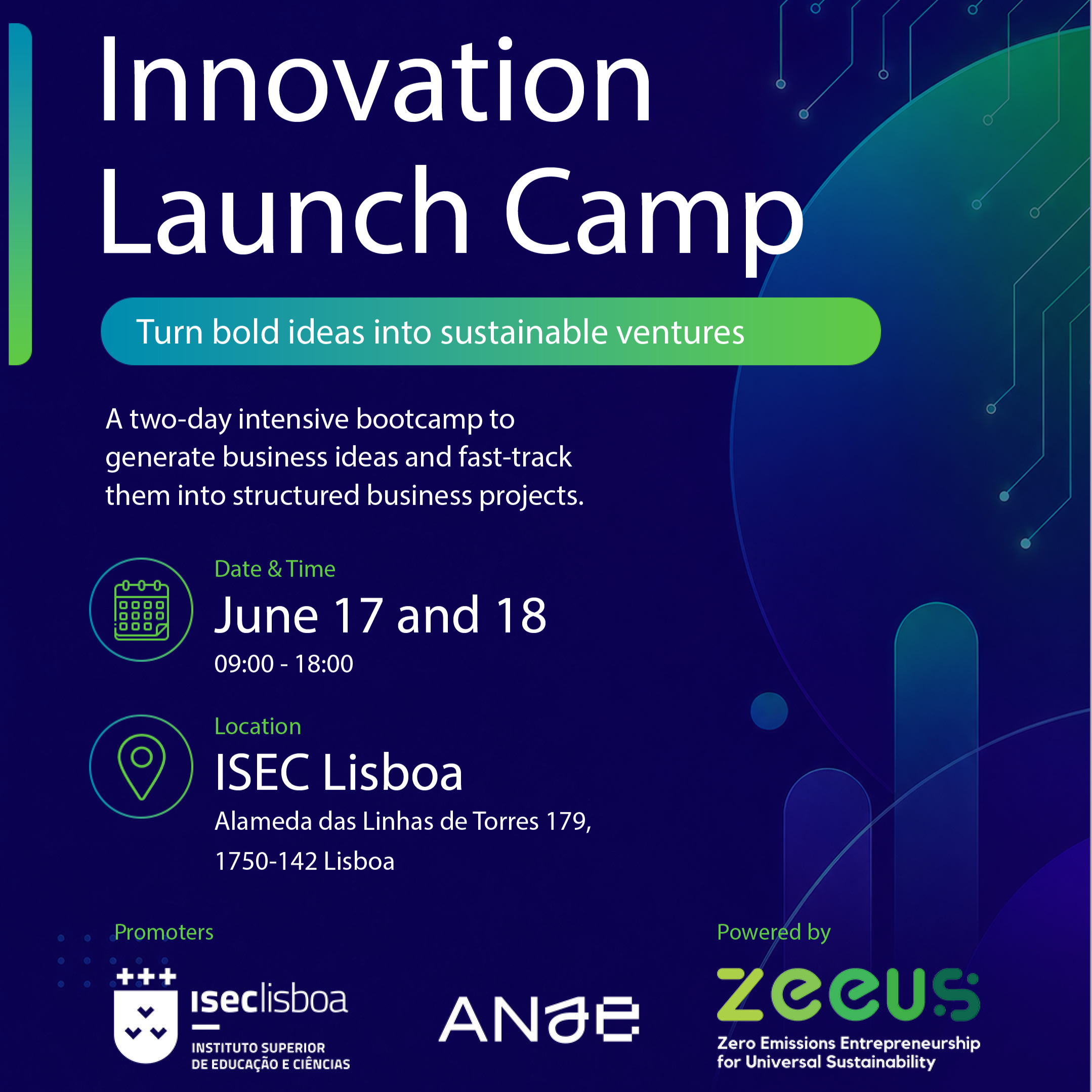 Innovation Launch Camp

Turn bold ideas into sustainable ventures

A two-day intensive bootcamp to generate business ideas and fast-track them into structured business projects.

Date & Time
June 17 and 18
09:00 - 18:00

Location
ISEC Lisboa
Alameda das Linhas de Torres 179,
1750-142 Lisboa

Promoters

iseclisboa
INSTITUTO SUPERIOR DE EDUCAÇÃO E CIÊNCIAS

ANJE

Powered by

zeeus
Zero Emissions Entrepreneurship for Universal Sustainability